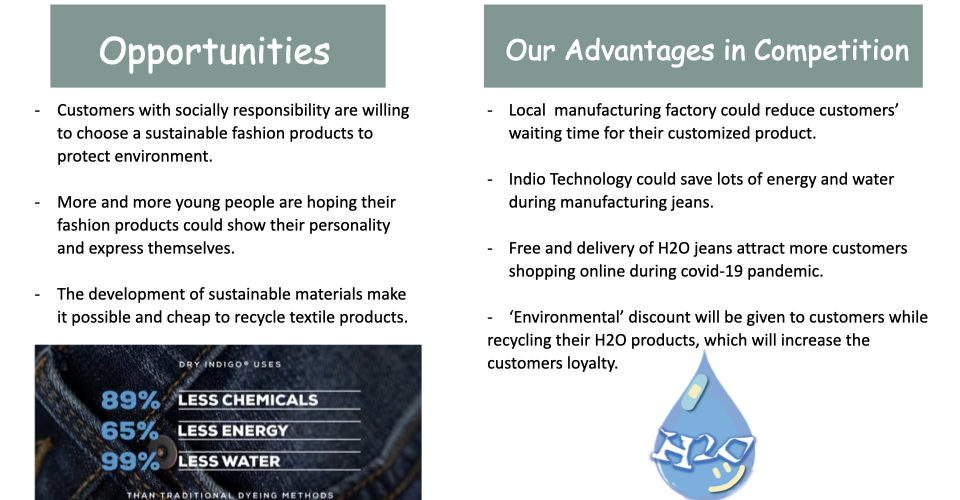 Opportunities

- Customers with socially responsibility are willing to choose a sustainable fashion products to protect environment.

- More and more young people are hoping their fashion products could show their personality and express themselves.

- The development of sustainable materials make it possible and cheap to recycle textile products.

DRY INDIGO® USES

89% LESS CHEMICALS

65% LESS ENERGY

99% LESS WATER

THAN TRADITIONAL DYEING METHODS

Our Advantages in Competition

- Local manufacturing factory could reduce customers' waiting time for their customized product.

- Indio Technology could save lots of energy and water during manufacturing jeans.

- Free and delivery of H2O jeans attract more customers shopping online during covid-19 pandemic.

- 'Environmental' discount will be given to customers while recycling their H2O products, which will increase the customers loyalty.

H2O